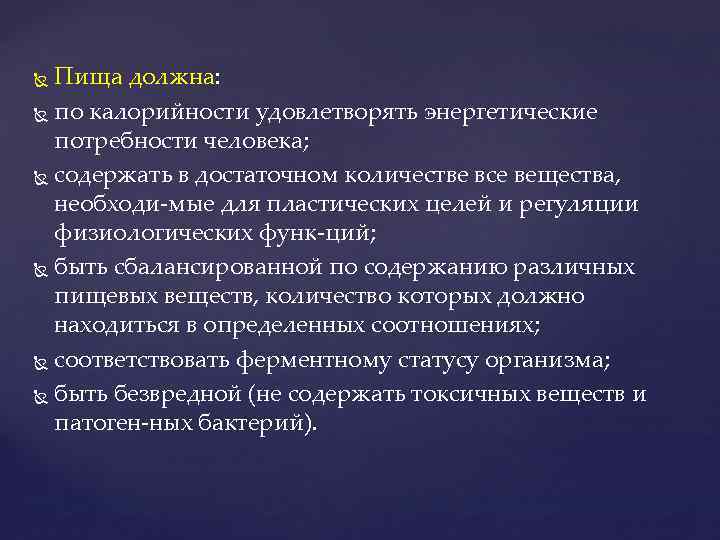 Пища должна:

по калорийности удовлетворять энергетические потребности человека;

содержать в достаточном количестве все вещества, необходи-мые для пластических целей и регуляции физиологических функ-ций;

быть сбалансированной по содержанию различных пищевых веществ, количество которых должно находиться в определенных соотношениях;

соответствовать ферментному статусу организма;

быть безвредной (не содержать токсичных веществ и патоген-ных бактерий).